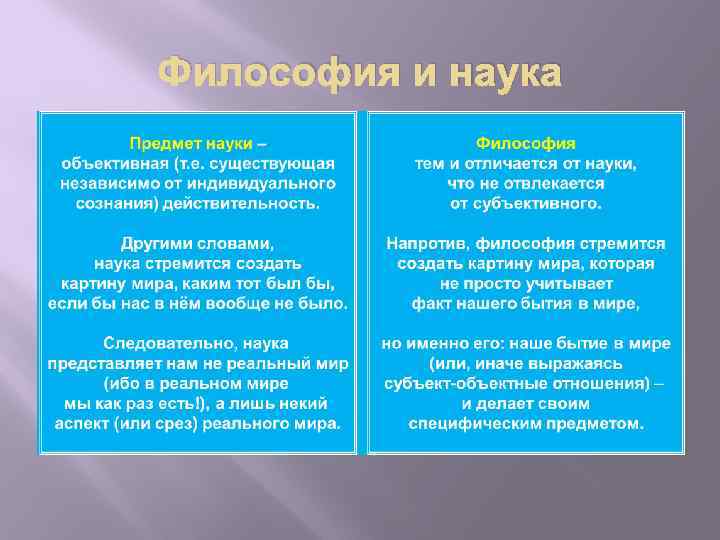 Философия и наука

Предмет науки – объективная (т.е. существующая независимо от индивидуального сознания) действительность.

Другими словами, наука стремится создать картину мира, каким тот был бы, если бы нас в нём вообще не было.

Следовательно, наука представляет нам не реальный мир (ибо в реальном мире мы как раз есть!), а лишь некий аспект (или срез) реального мира.

Философия тем и отличается от науки, что не отвлекается от субъективного.

Напротив, философия стремится создать картину мира, которая не просто учитывает факт нашего бытия в мире,

но именно его: наше бытие в мире (или, иначе выражаясь субъект-объектные отношения) – и делает своим специфическим предметом.